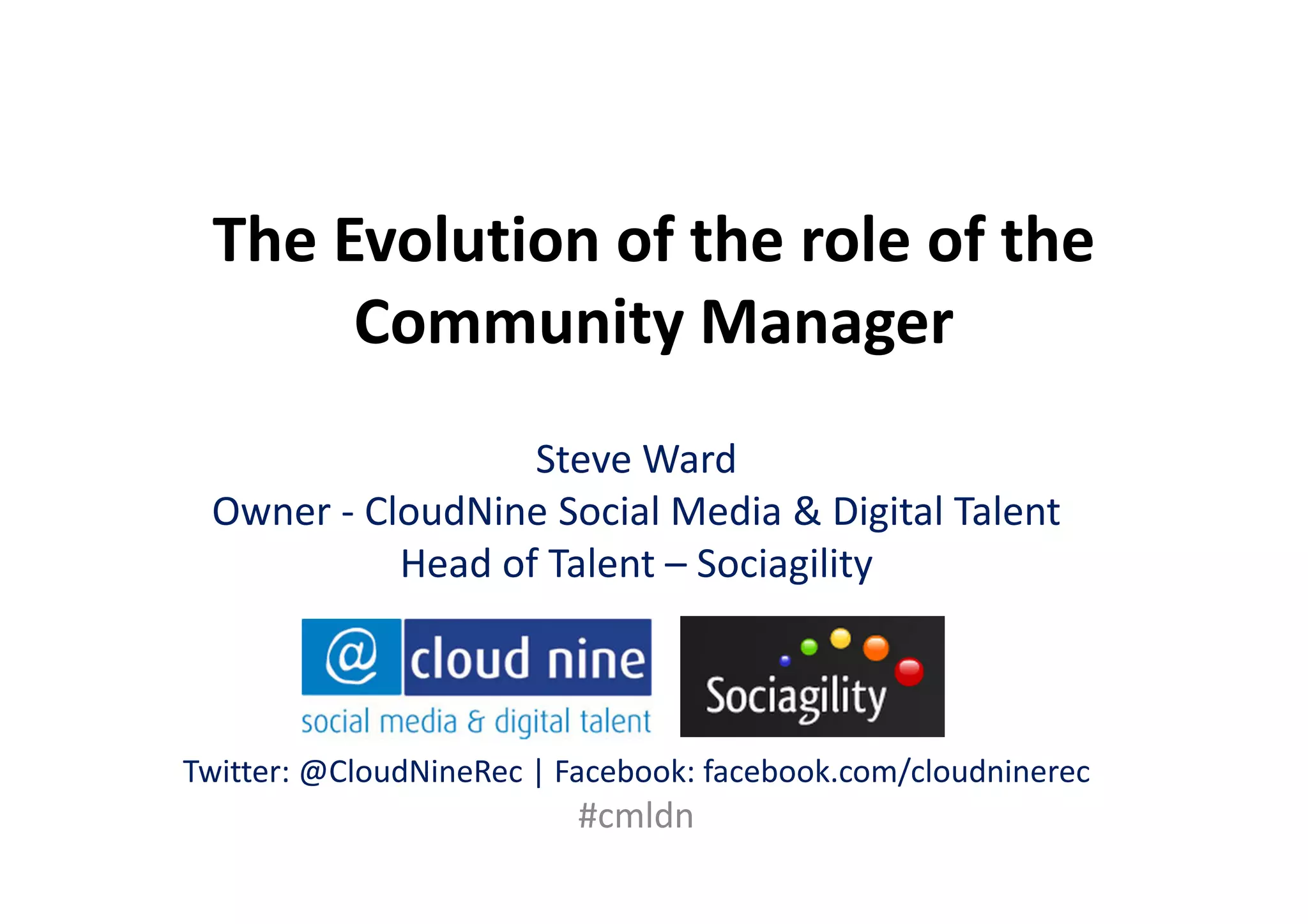 The Evolution of the role of the Community Manager

Steve Ward
Owner - CloudNine Social Media & Digital Talent
Head of Talent – Sociagility

@ cloud nine
social media & digital talent

Sociagility

Twitter: @CloudNineRec | Facebook: facebook.com/cloudninerec
#cmldn